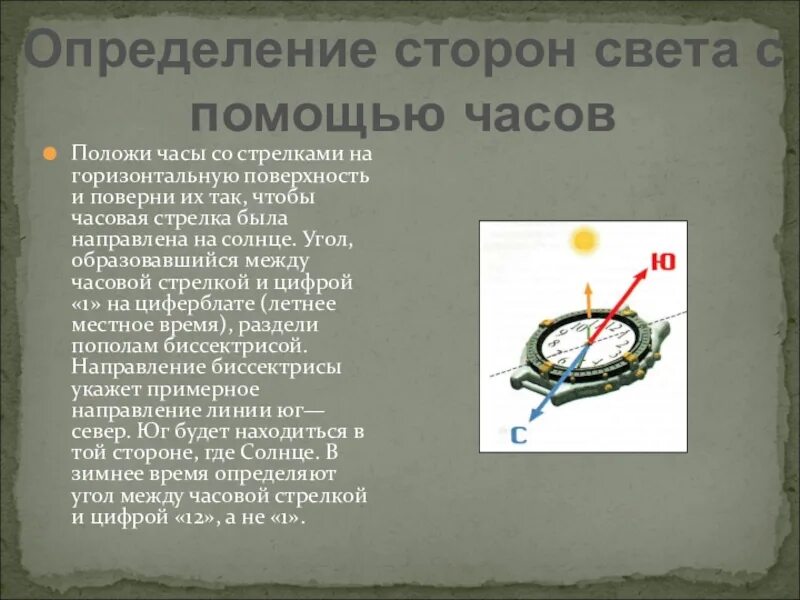 Определение сторон света с помощью часов

Положи часы со стрелками на горизонтальную поверхность и поверни их так, чтобы часовая стрелка была направлена на солнце. Угол, образовавшийся между часовой стрелкой и цифрой «1» на циферблате (летнее местное время), раздели пополам биссектрисой. Направление биссектрисы укажет примерное направление линии юг—север. Юг будет находиться в той стороне, где Солнце. В зимнее время определяют угол между часовой стрелкой и цифрой «12», а не «1».

Ю

С